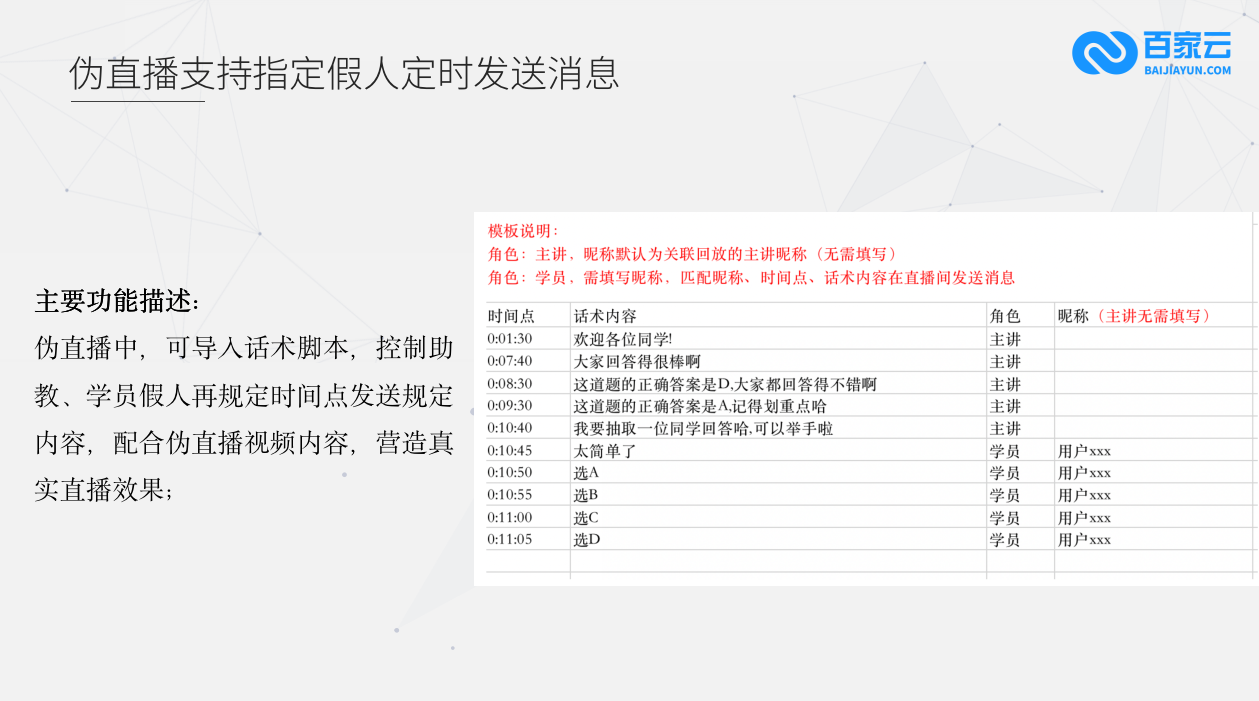 伪直播支持指定假人定时发送消息

百家云
BAIJIAYUN.COM

主要功能描述：
伪直播中，可导入话术脚本，控制助教、学员假人再规定时间点发送规定内容，配合伪直播视频内容，营造真实直播效果；

模板说明：
角色：主讲，昵称默认为关联回放的主讲昵称（无需填写）
角色：学员，需填写昵称，匹配昵称、时间点、话术内容在直播间发送消息

| 时间点 | 话术内容 | 角色 | 昵称（主讲无需填写） |
|---|---|---|---|
| 0:01:30 | 欢迎各位同学! | 主讲 | |
| 0:07:40 | 大家回答得很棒啊 | 主讲 | |
| 0:08:30 | 这道题的正确答案是D,大家都回答得不错啊 | 主讲 | |
| 0:09:30 | 这道题的正确答案是A,记得划重点哈 | 主讲 | |
| 0:10:40 | 我要抽取一位同学回答哈,可以举手啦 | 主讲 | |
| 0:10:45 | 太简单了 | 学员 | 用户xxx |
| 0:10:50 | 选A | 学员 | 用户xxx |
| 0:10:55 | 选B | 学员 | 用户xxx |
| 0:11:00 | 选C | 学员 | 用户xxx |
| 0:11:05 | 选D | 学员 | 用户xxx |